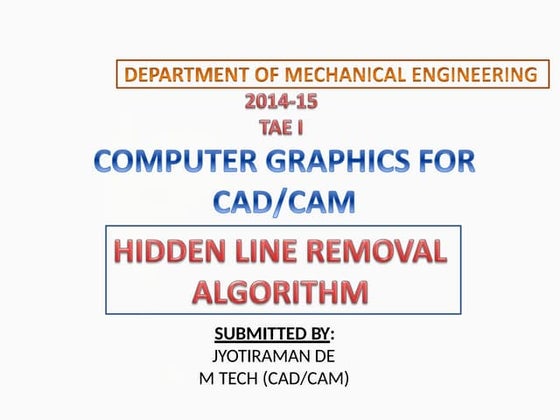 DEPARTMENT OF MECHANICAL ENGINEERING
2014-15
TAE I

COMPUTER GRAPHICS FOR CAD/CAM

HIDDEN LINE REMOVAL ALGORITHM

SUBMITTED BY:
JYOTIRAMAN DE
M TECH (CAD/CAM)